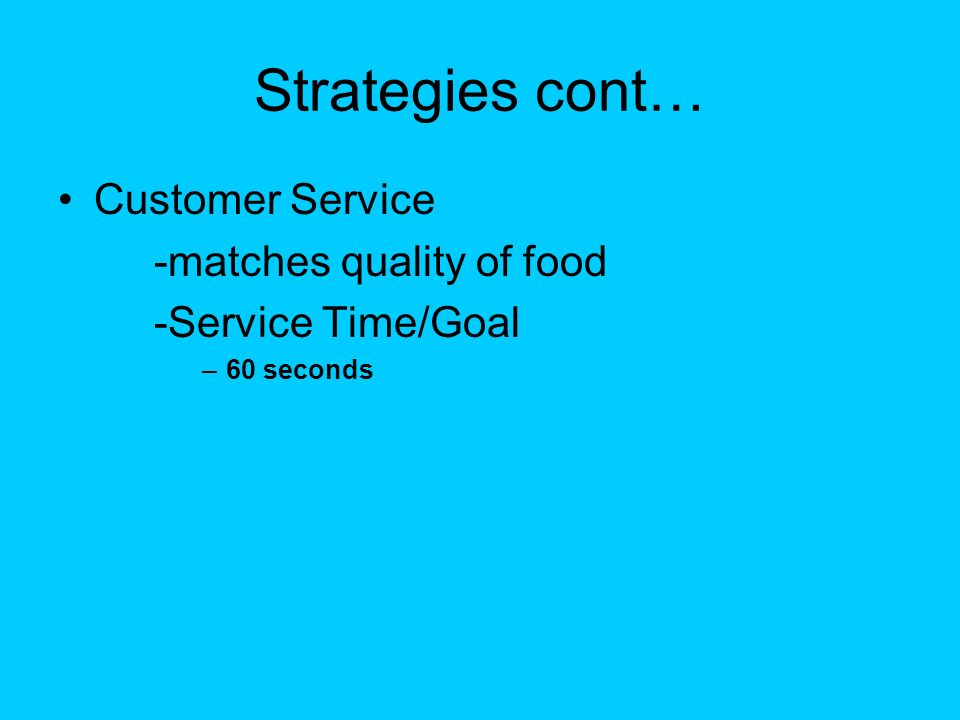 Strategies cont…

• Customer Service

-matches quality of food

-Service Time/Goal

– 60 seconds